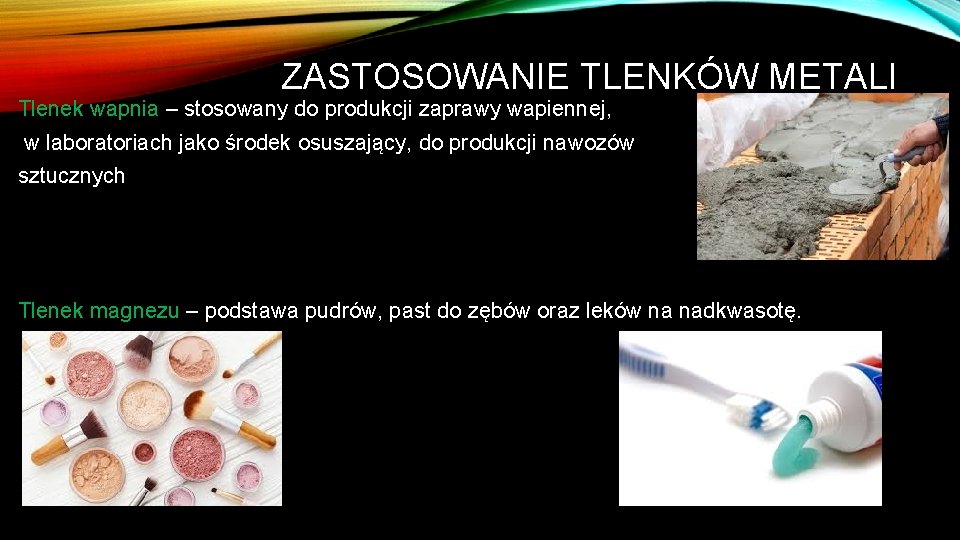 ZASTOSOWANIE TLENKÓW METALI

Tlenek wapnia – stosowany do produkcji zaprawy wapiennej, w laboratoriach jako środek osuszający, do produkcji nawozów sztucznych

Tlenek magnezu – podstawa pudrów, past do zębów oraz leków na nadkwasotę.